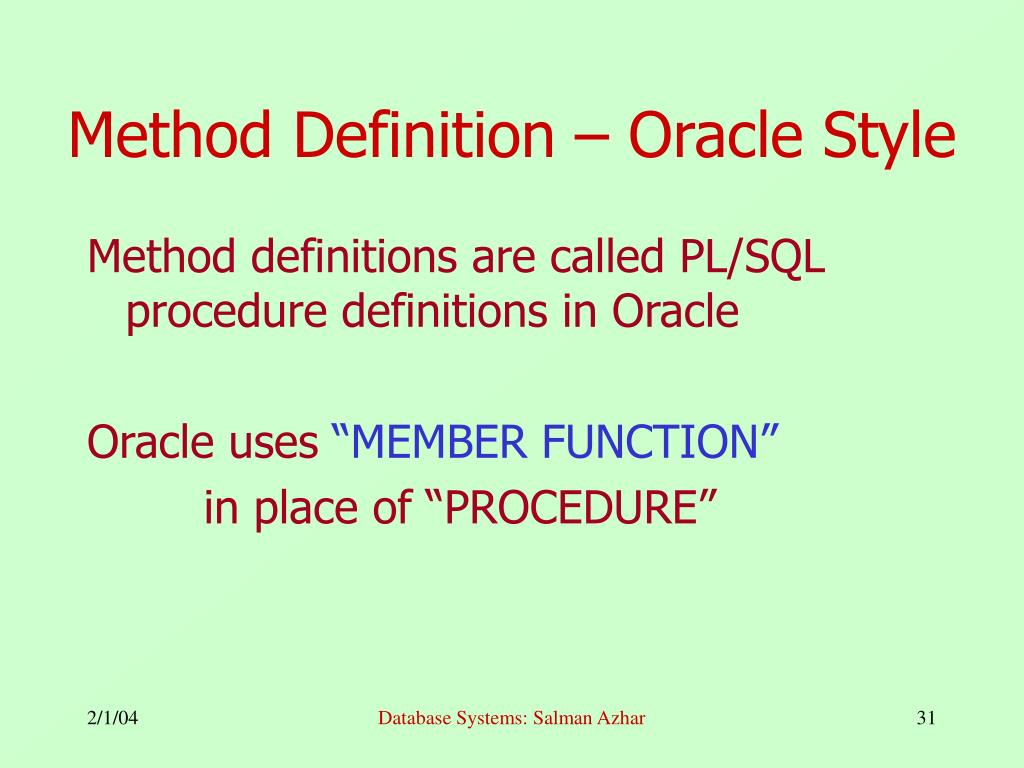 Method Definition – Oracle Style

Method definitions are called PL/SQL procedure definitions in Oracle

Oracle uses “MEMBER FUNCTION”

in place of “PROCEDURE”

2/1/04

Database Systems: Salman Azhar

31